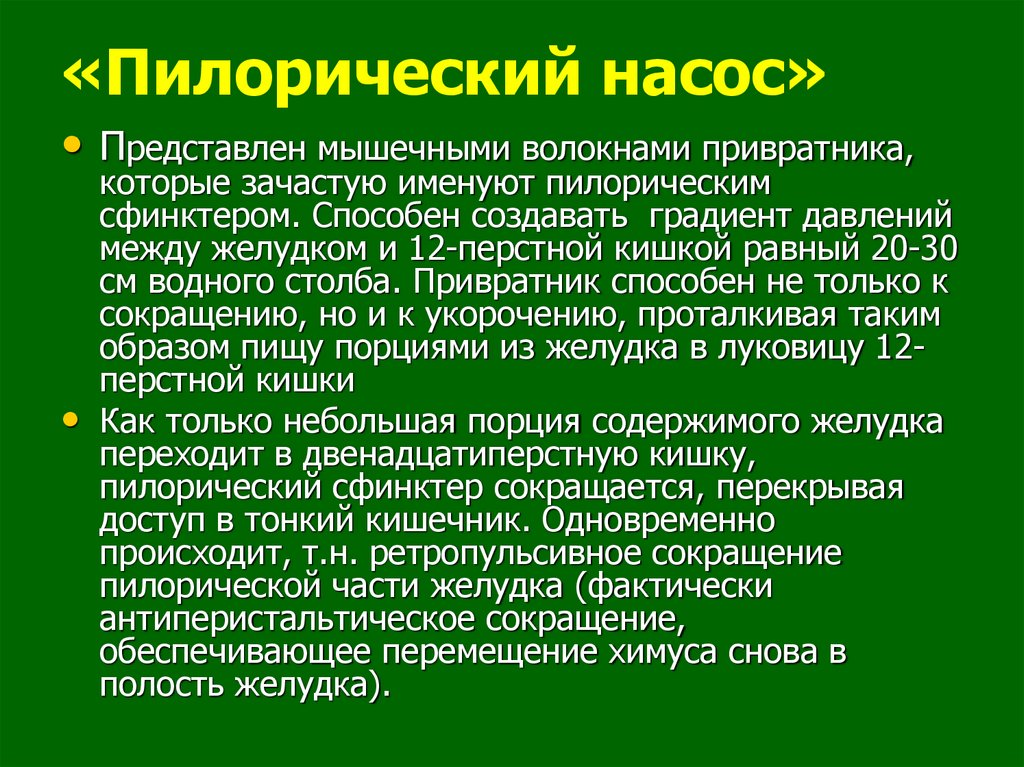 «Пилорический насос»

• Представлен мышечными волокнами привратника, которые зачастую именуют пилорическим сфинктером. Способен создавать градиент давлений между желудком и 12-перстной кишкой равный 20-30 см водного столба. Привратник способен не только к сокращению, но и к укорочению, проталкивая таким образом пищу порциями из желудка в луковицу 12-перстной кишки

• Как только небольшая порция содержимого желудка переходит в двенадцатиперстную кишку, пилорический сфинктер сокращается, перекрывая доступ в тонкий кишечник. Одновременно происходит, т.н. ретропульсивное сокращение пилорической части желудка (фактически антиперистальтическое сокращение, обеспечивающее перемещение химуса снова в полость желудка).